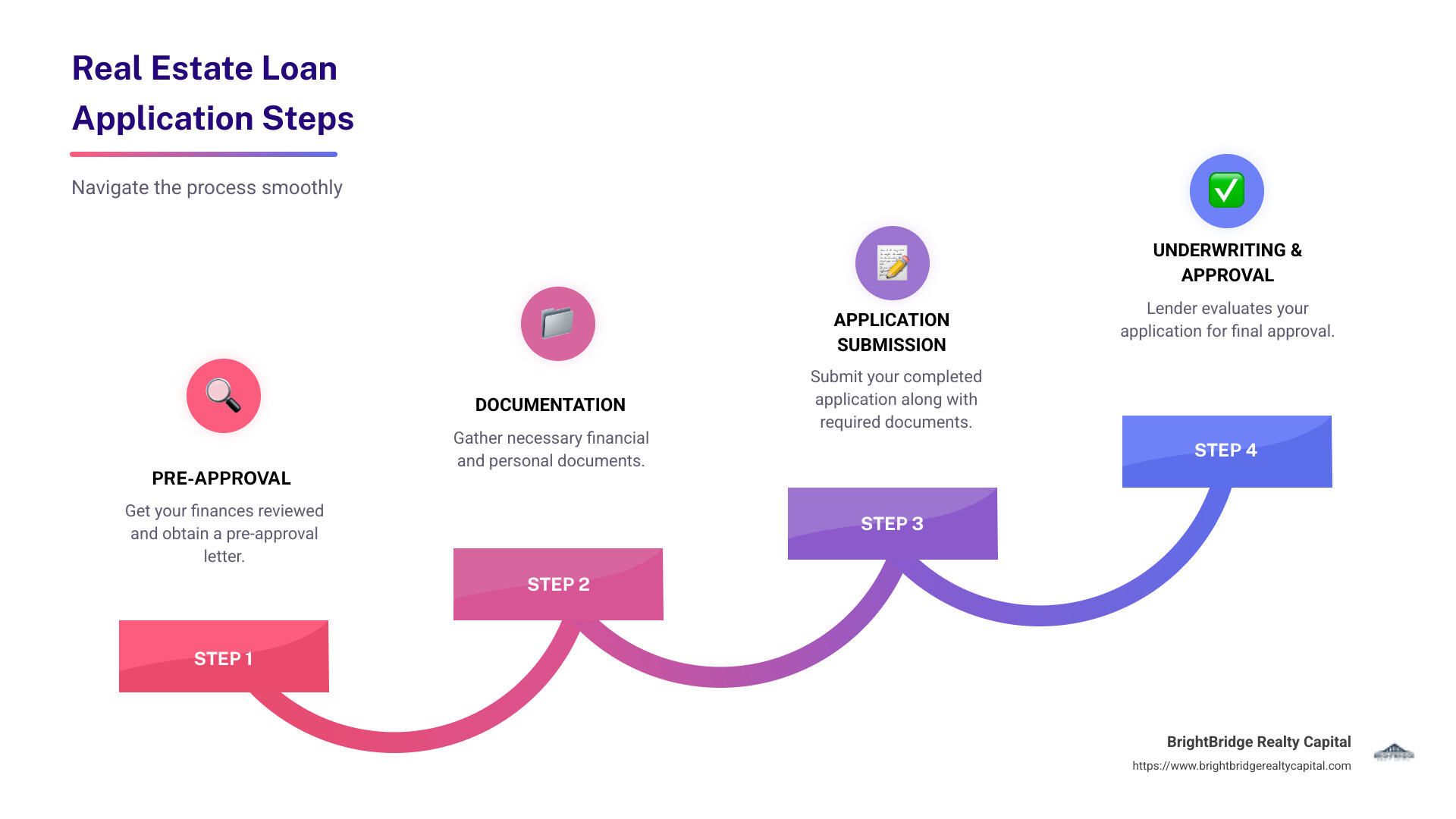 Real Estate Loan Application Steps

Navigate the process smoothly

PRE-APPROVAL

Get your finances reviewed and obtain a pre-approval letter.

STEP 1

DOCUMENTATION

Gather necessary financial and personal documents.

STEP 2

APPLICATION SUBMISSION

Submit your completed application along with required documents.

STEP 3

UNDERWRITING & APPROVAL

Lender evaluates your application for final approval.

STEP 4

BrightBridge Realty Capital
https://www.brightbridgerealtycapital.com